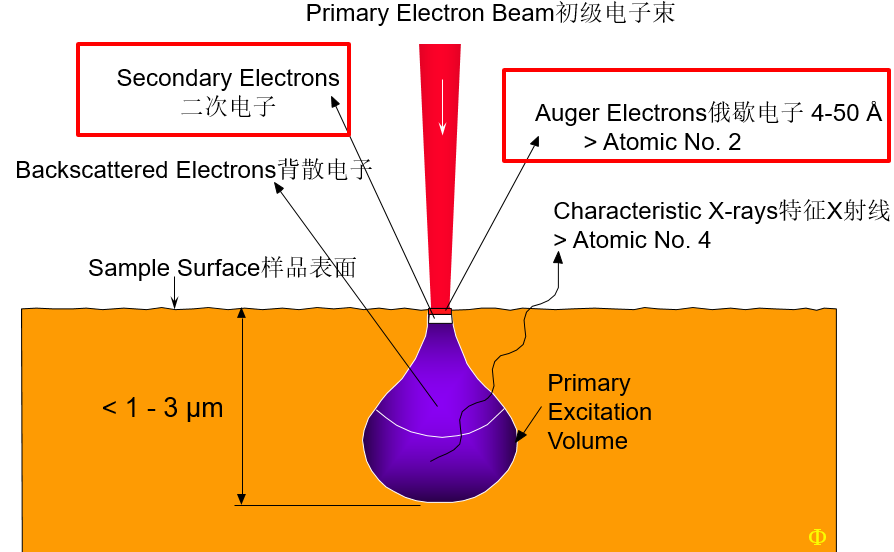 Primary Electron Beam初级电子束

Secondary Electrons
二次电子

Auger Electrons俄歇电子 4-50 Å
> Atomic No. 2

Backscattered Electrons背散电子

Characteristic X-rays特征X射线
> Atomic No. 4

Sample Surface样品表面

< 1 - 3 μm

Primary
Excitation
Volume

Φ